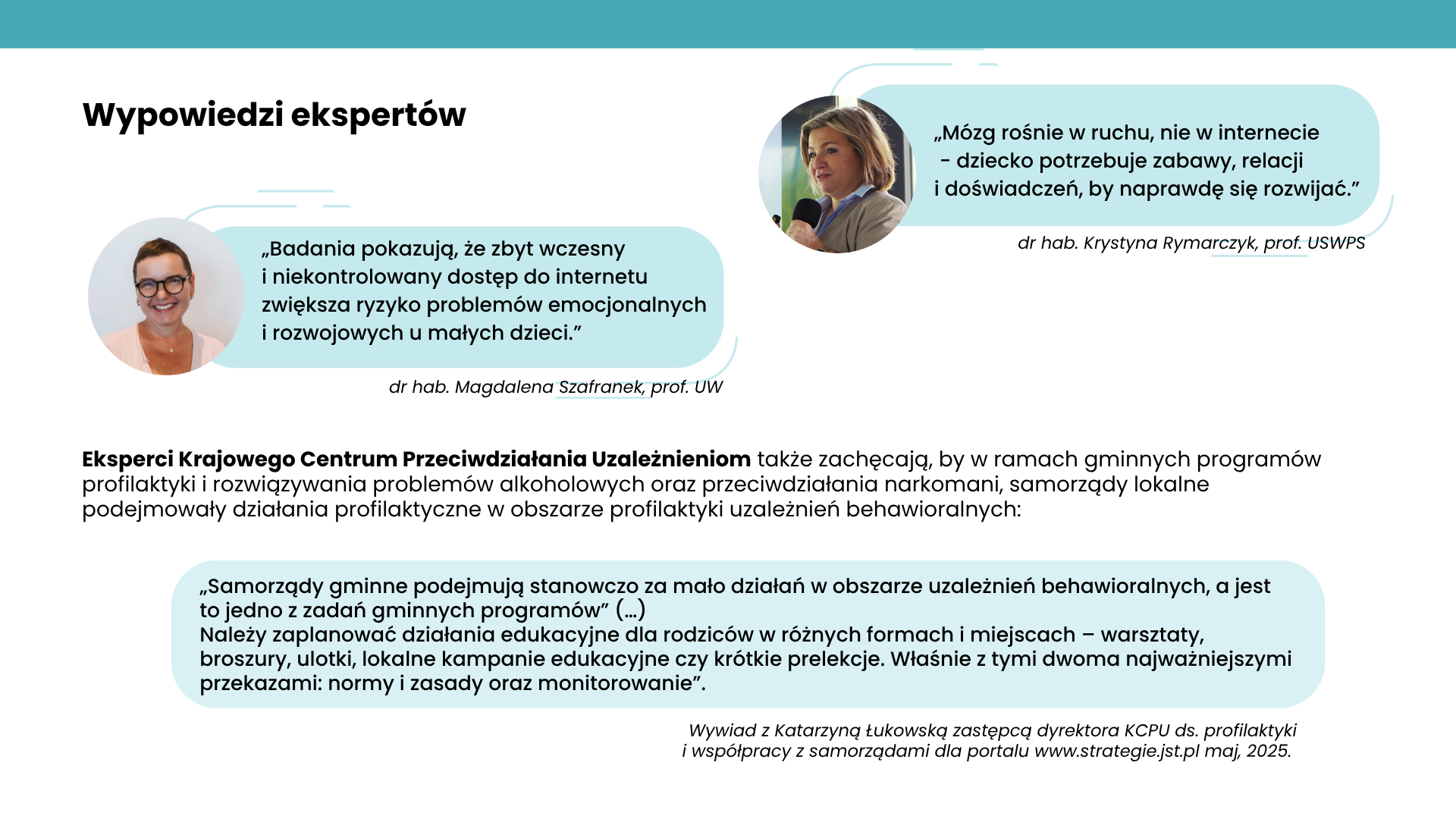 Wypowiedzi ekspertów

„Mózg rośnie w ruchu, nie w internecie - dziecko potrzebuje zabawy, relacji i doświadczeń, by naprawdę się rozwijać.”

dr hab. Krystyna Rymarczyk, prof. USWPS

„Badania pokazują, że zbyt wczesny i niekontrolowany dostęp do internetu zwiększa ryzyko problemów emocjonalnych i rozwojowych u małych dzieci.”

dr hab. Magdalena Szafranek, prof. UW

Eksperci Krajowego Centrum Przeciwdziałania Uzależnieniom także zachęcają, by w ramach gminnych programów profilaktyki i rozwiązywania problemów alkoholowych oraz przeciwdziałania narkomani, samorządy lokalne podejmowały działania profilaktyczne w obszarze profilaktyki uzależnień behawioralnych:

„Samorządy gminne podejmują stanowczo za mało działań w obszarze uzależnień behawioralnych, a jest to jedno z zadań gminnych programów” (...)
Należy zaplanować działania edukacyjne dla rodziców w różnych formach i miejscach – warsztaty, broszury, ulotki, lokalne kampanie edukacyjne czy krótkie prelekcje. Właśnie z tymi dwoma najważniejszymi przekazami: normy i zasady oraz monitorowanie”.

Wywiad z Katarzyną Łukowską zastępcą dyrektora KCPU ds. profilaktyki i współpracy z samorządami dla portalu www.strategie.jst.pl maj, 2025.